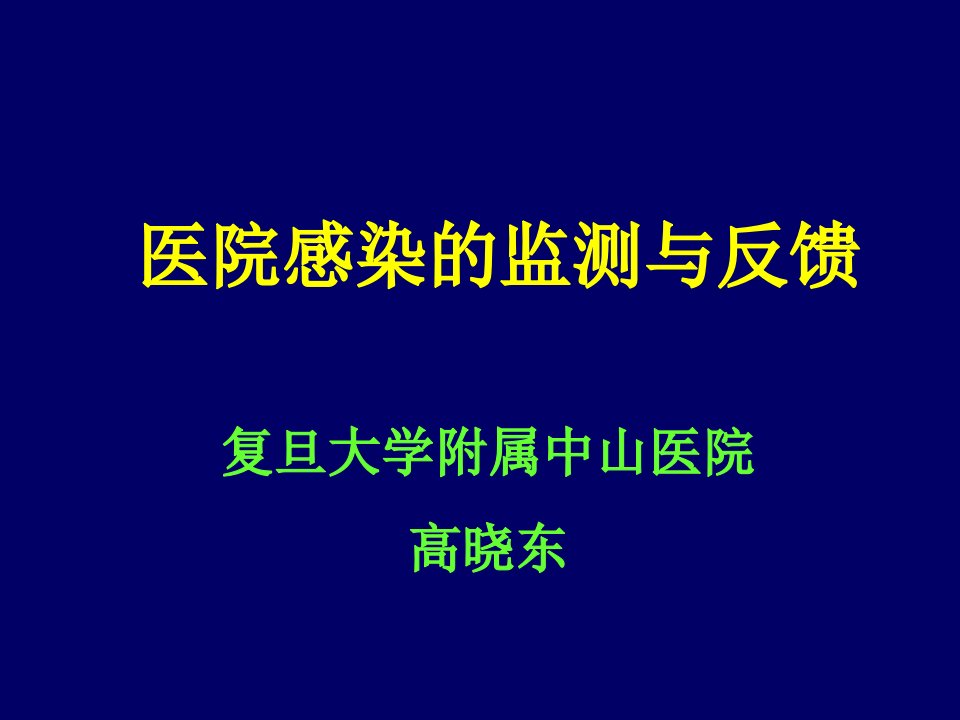 医院感染的监测与反馈

复旦大学附属中山医院

高晓东